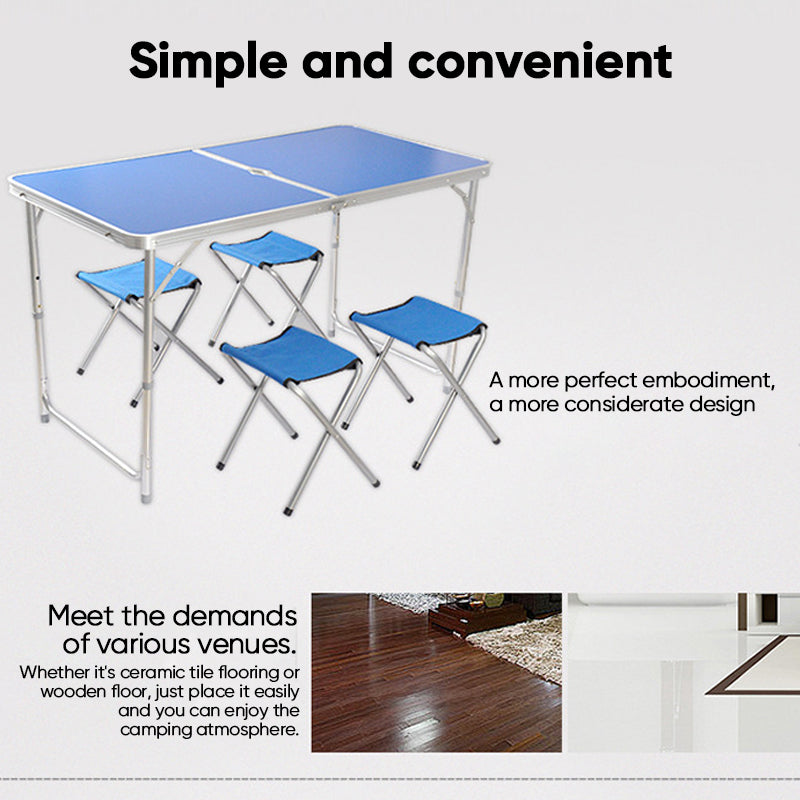 Simple and convenient

A more perfect embodiment, a more considerate design

Meet the demands of various venues.

Whether it's ceramic tile flooring or wooden floor, just place it easily and you can enjoy the camping atmosphere.